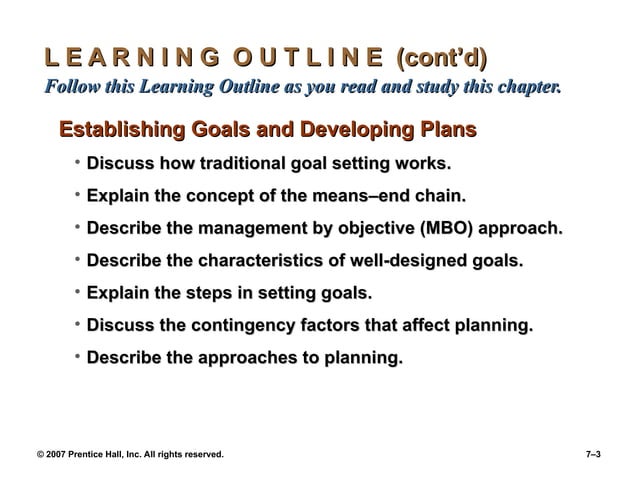 L E A R N I N G O U T L I N E (cont'd)
Follow this Learning Outline as you read and study this chapter.

Establishing Goals and Developing Plans

• Discuss how traditional goal setting works.

• Explain the concept of the means–end chain.

• Describe the management by objective (MBO) approach.

• Describe the characteristics of well-designed goals.

• Explain the steps in setting goals.

• Discuss the contingency factors that affect planning.

• Describe the approaches to planning.

© 2007 Prentice Hall, Inc. All rights reserved.

7–3